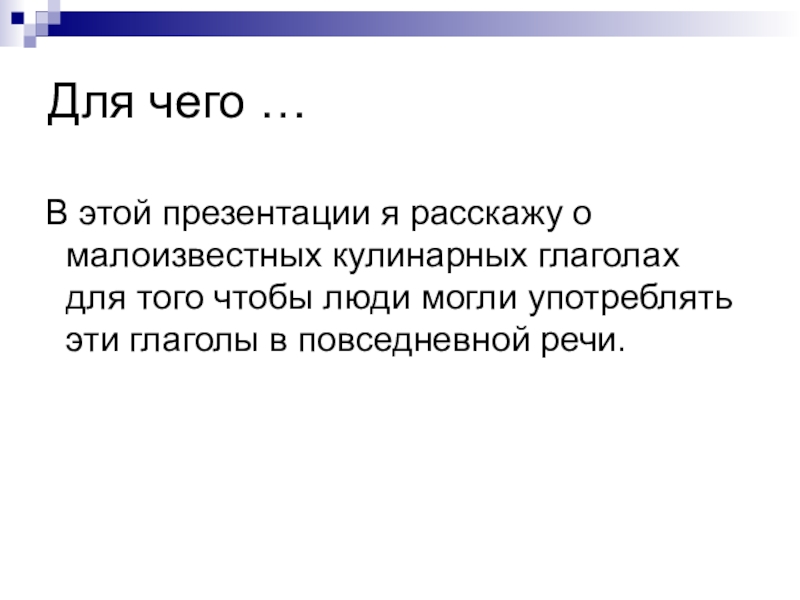 Для чего …

В этой презентации я расскажу о малоизвестных кулинарных глаголах для того чтобы люди могли употреблять эти глаголы в повседневной речи.